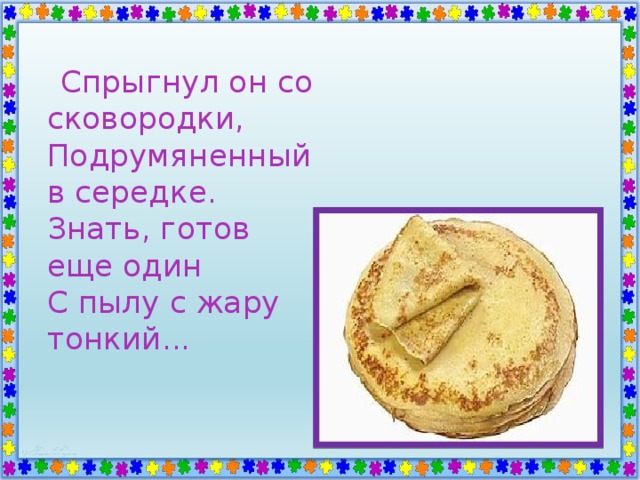 Спрыгнул он со сковородки,
Подрумяненный в середке.
Знать, готов еще один
С пылу с жару тонкий…